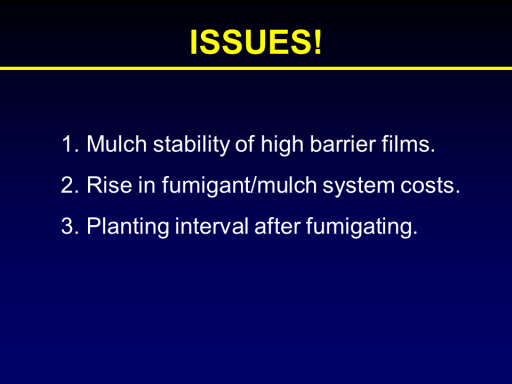 ISSUES!

1. Mulch stability of high barrier films.

2. Rise in fumigant/mulch system costs.

3. Planting interval after fumigating.